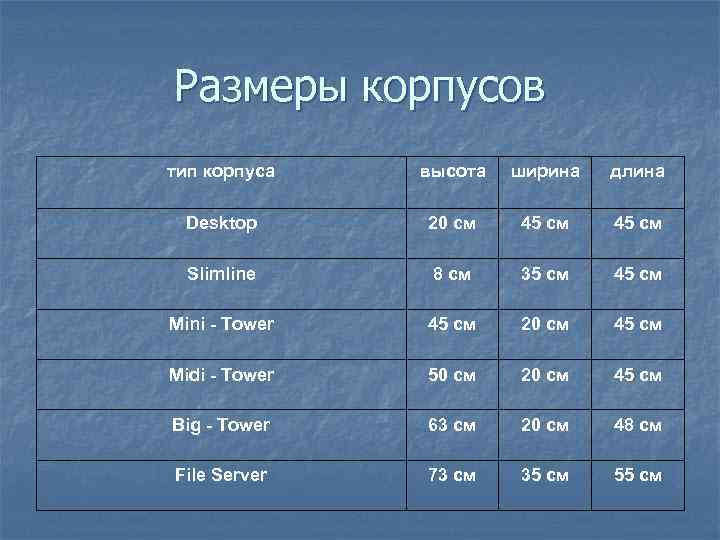 Размеры корпусов

| тип корпуса | высота | ширина | длина |
|---|---|---|---|
| Desktop | 20 см | 45 см | 45 см |
| Slimline | 8 см | 35 см | 45 см |
| Mini - Tower | 45 см | 20 см | 45 см |
| Midi - Tower | 50 см | 20 см | 45 см |
| Big - Tower | 63 см | 20 см | 48 см |
| File Server | 73 см | 35 см | 55 см |